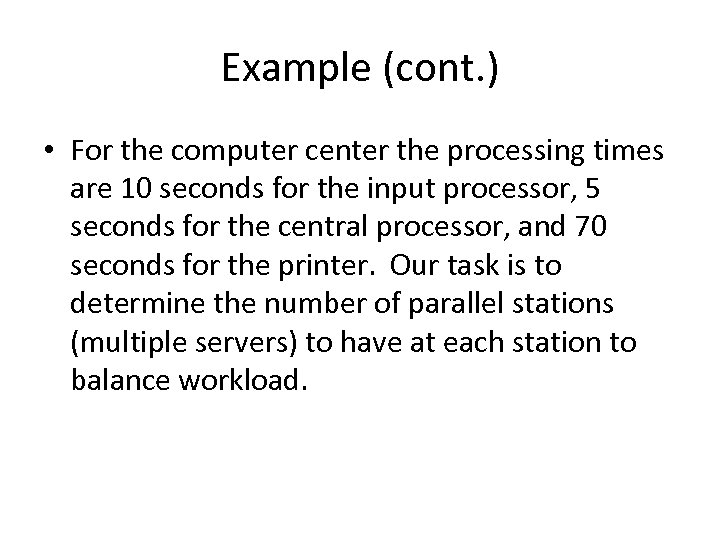 Example (cont.)

• For the computer center the processing times are 10 seconds for the input processor, 5 seconds for the central processor, and 70 seconds for the printer. Our task is to determine the number of parallel stations (multiple servers) to have at each station to balance workload.